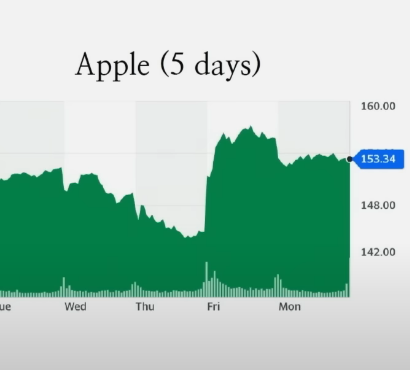 Apple (5 days)

160.00
153.34
148.00
142.00

ue
Wed
Thu
Fri
Mon